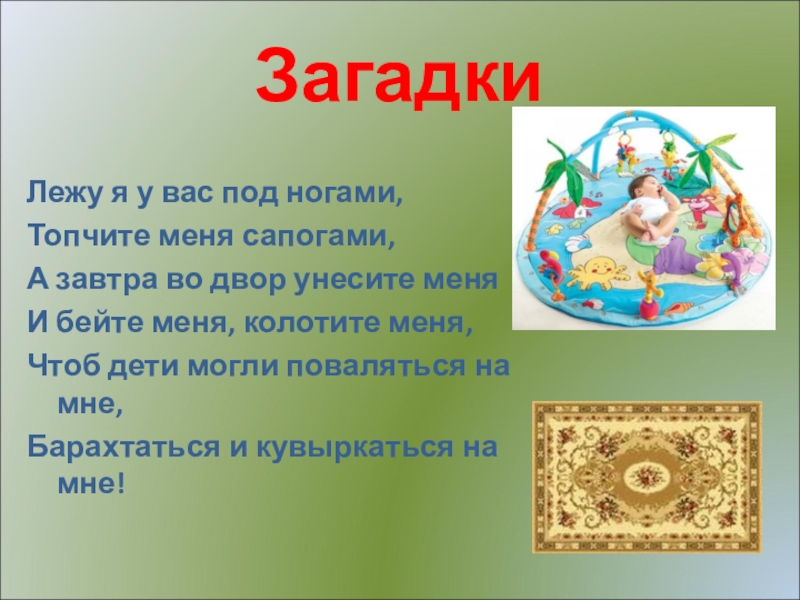 Загадки

Лежу я у вас под ногами,
Топчите меня сапогами,
А завтра во двор унесите меня
И бейте меня, колотите меня,
Чтоб дети могли поваляться на мне,
Барахтаться и кувыркаться на мне!